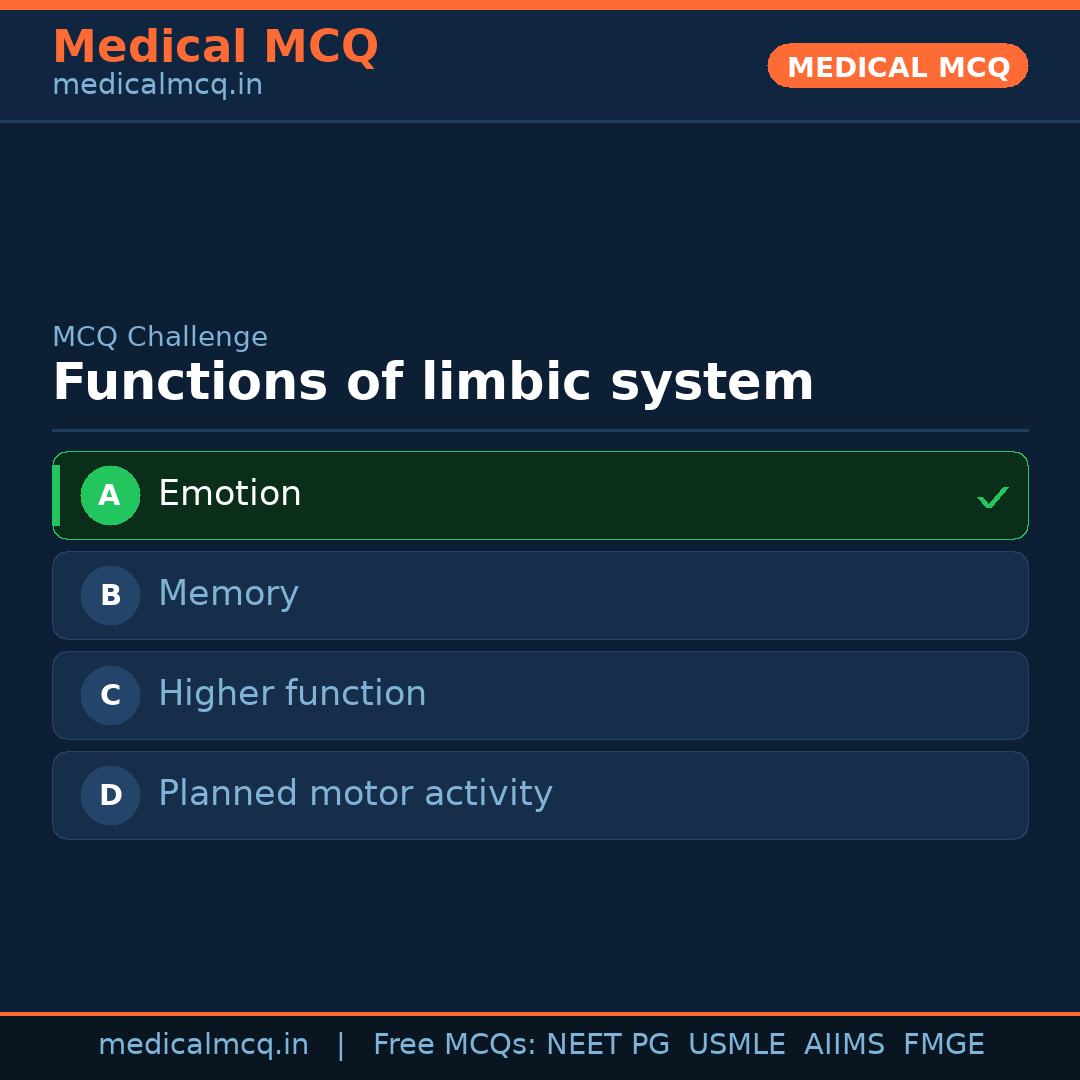 Medical MCQ
medicalmcq.in

MEDICAL MCQ

MCQ Challenge
Functions of limbic system

A Emotion ✓

B Memory

C Higher function

D Planned motor activity

medicalmcq.in | Free MCQs: NEET PG USMLE AIIMS FMGE